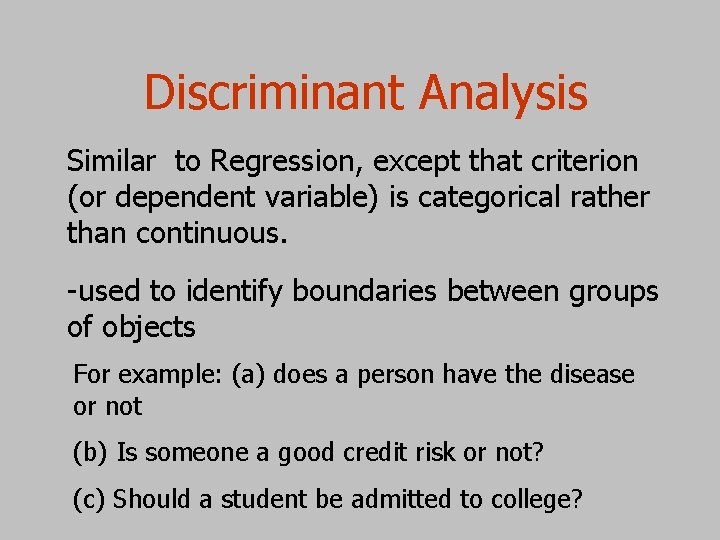 Discriminant Analysis

Similar  to Regression, except that criterion (or dependent variable) is categorical rather than continuous.

-used to identify boundaries between groups of objects

For example: (a) does a person have the disease or not

(b) Is someone a good credit risk or not?

(c) Should a student be admitted to college?